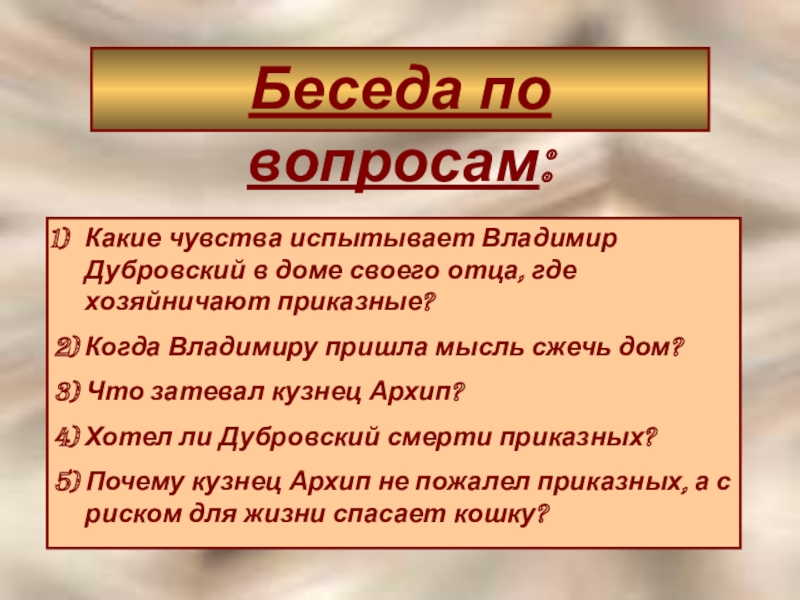 Беседа по вопросам:

1) Какие чувства испытывает Владимир Дубровский в доме своего отца, где хозяйничают приказные?

2) Когда Владимиру пришла мысль сжечь дом?

3) Что затевал кузнец Архип?

4) Хотел ли Дубровский смерти приказных?

5) Почему кузнец Архип не пожалел приказных, а с риском для жизни спасает кошку?